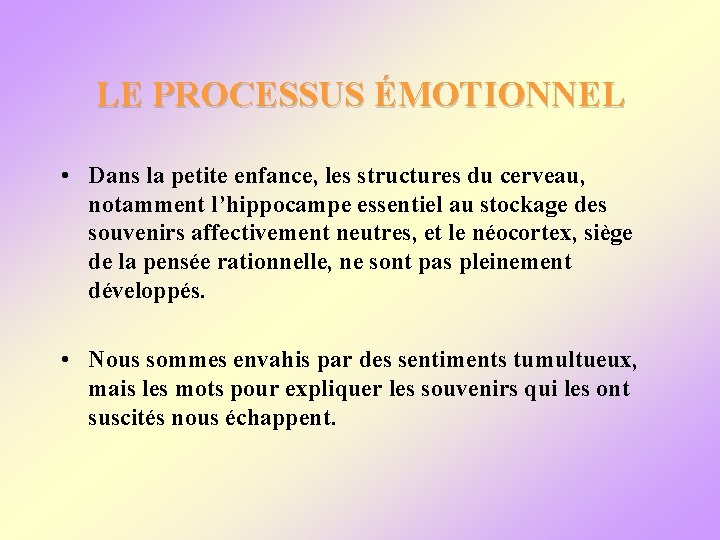 LE PROCESSUS ÉMOTIONNEL

• Dans la petite enfance, les structures du cerveau, notamment l'hippocampe essentiel au stockage des souvenirs affectivement neutres, et le néocortex, siège de la pensée rationnelle, ne sont pas pleinement développés.

• Nous sommes envahis par des sentiments tumultueux, mais les mots pour expliquer les souvenirs qui les ont suscités nous échappent.